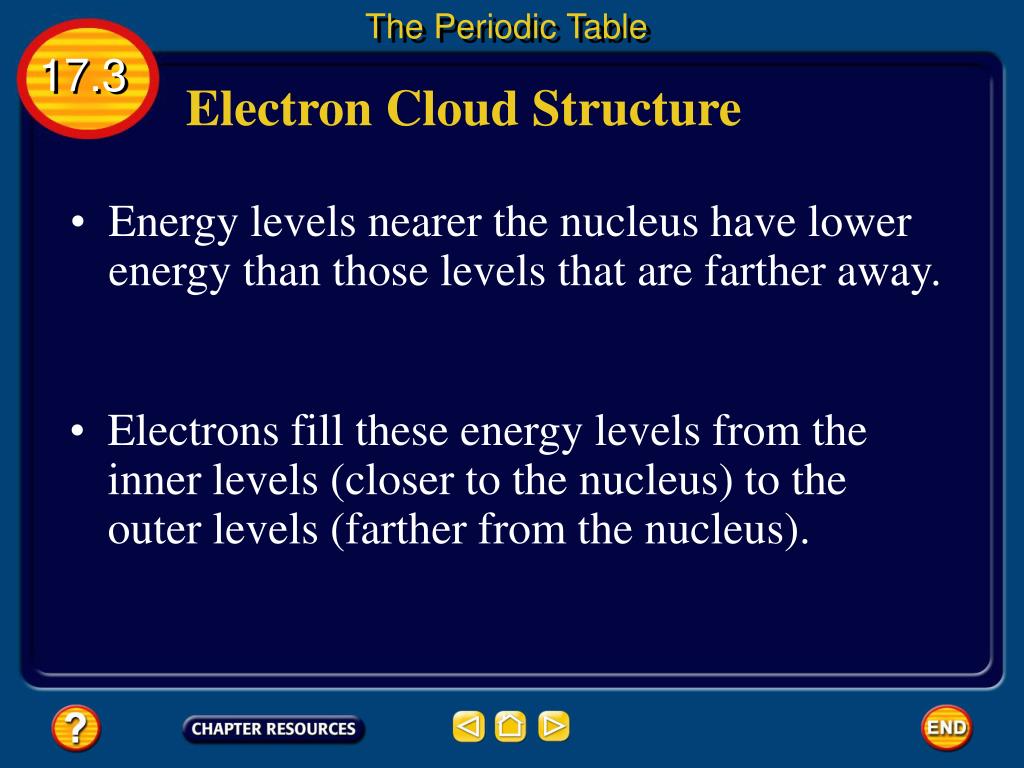 The Periodic Table

17.3

Electron Cloud Structure

• Energy levels nearer the nucleus have lower energy than those levels that are farther away.

• Electrons fill these energy levels from the inner levels (closer to the nucleus) to the outer levels (farther from the nucleus).

?

CHAPTER RESOURCES

END